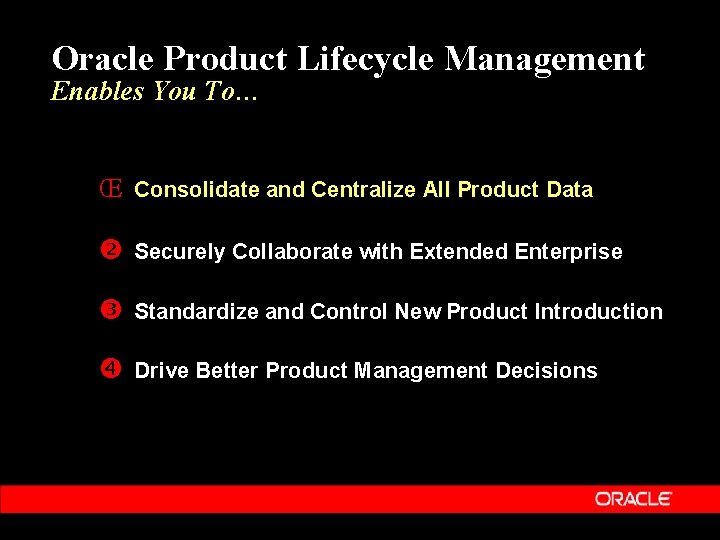 Oracle Product Lifecycle Management
Enables You To…

Œ Consolidate and Centralize All Product Data

❷ Securely Collaborate with Extended Enterprise

❸ Standardize and Control New Product Introduction

❹ Drive Better Product Management Decisions

ORACLE